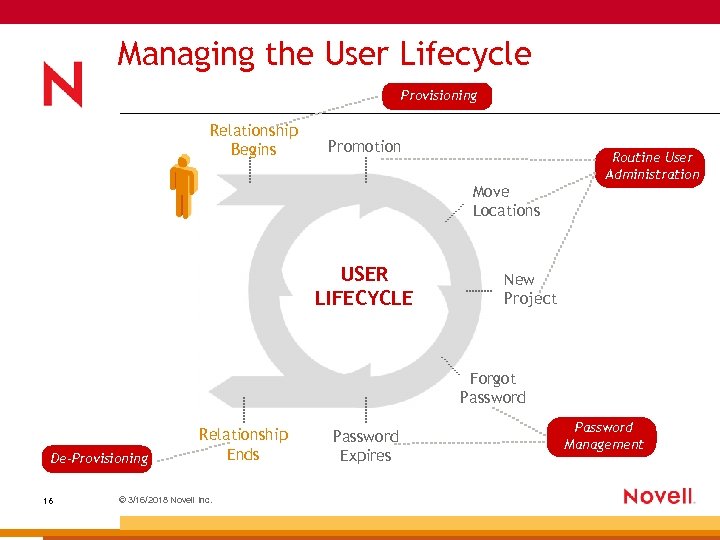 N

Managing the User Lifecycle

Provisioning

Relationship Begins

Promotion

Routine User Administration

Move Locations

USER LIFECYCLE

New Project

Forgot Password

Password Management

Relationship Ends

Password Expires

De-Provisioning

16

© 3/16/2018 Novell Inc.

Novell.